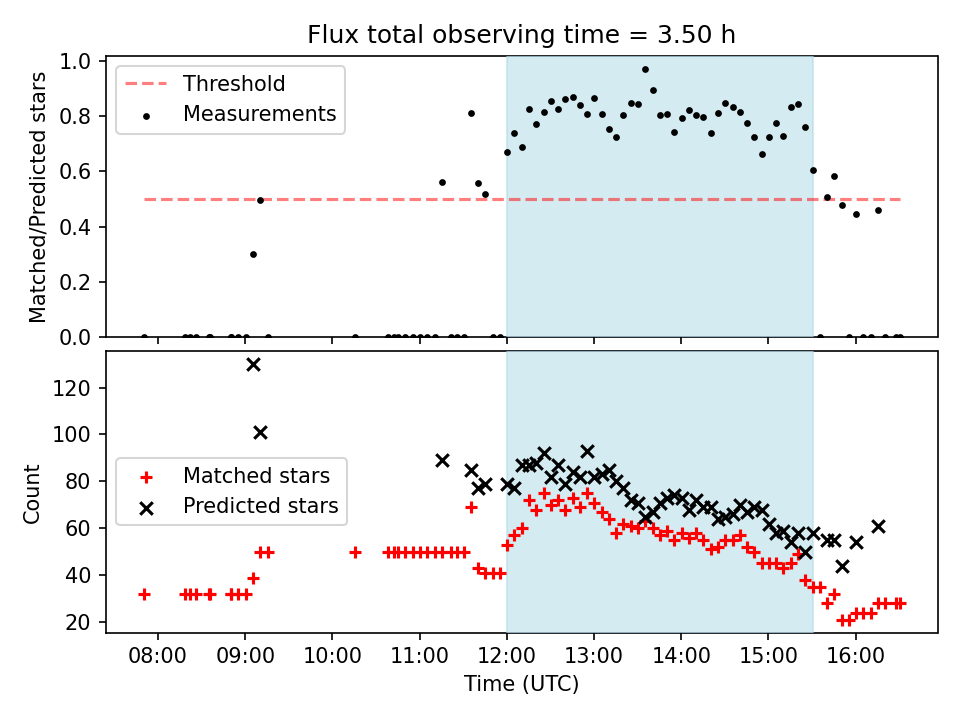 Flux total observing time = 3.50 h

Threshold
Measurements

Matched/Predicted stars

1.0
0.8
0.6
0.4
0.2
0.0

Matched stars
Predicted stars

Count

120
100
80
60
40
20

08:00
09:00
10:00
11:00
12:00
13:00
14:00
15:00
16:00

Time (UTC)